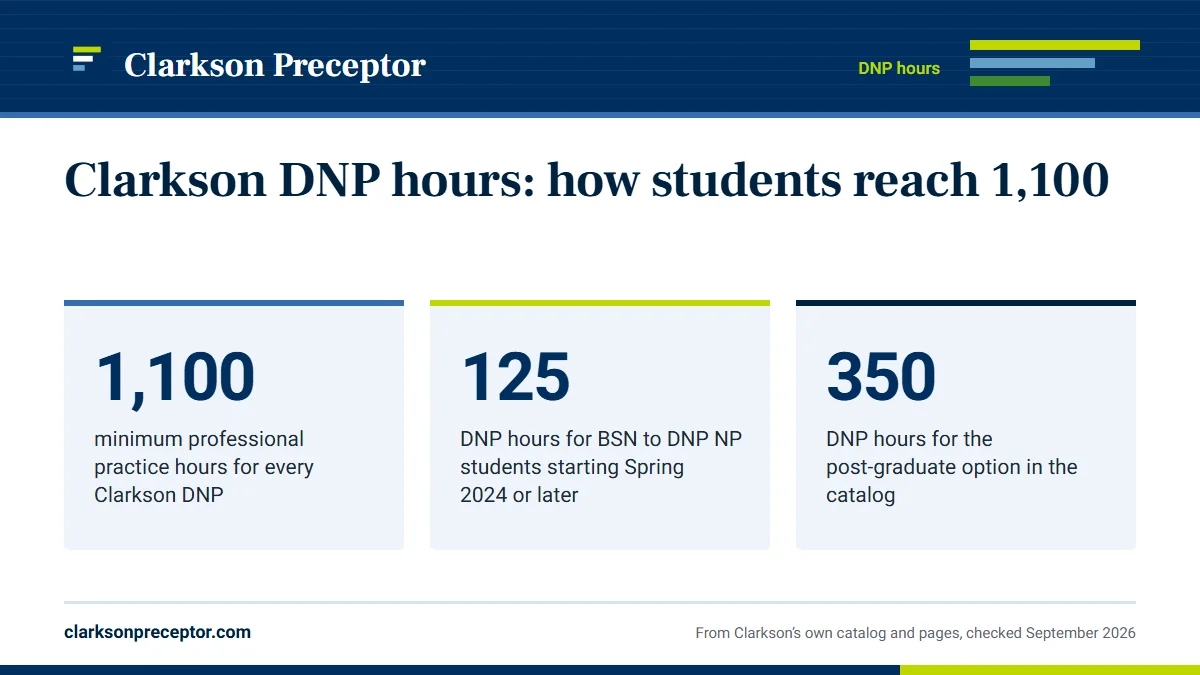 Clarkson Preceptor

DNP hours

Clarkson DNP hours: how students reach 1,100

1,100

minimum professional practice hours for every Clarkson DNP

125

DNP hours for BSN to DNP NP students starting Spring 2024 or later

350

DNP hours for the post-graduate option in the catalog

clarksonpreceptor.com

From Clarkson's own catalog and pages, checked September 2026